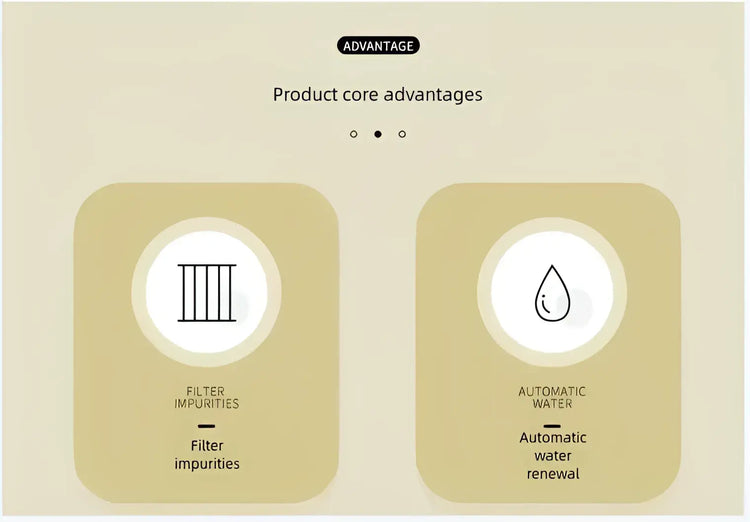 ADVANTAGE

Product core advantages

FILTER IMPURITIES

Filter impurities

AUTOMATIC WATER

Automatic water renewal